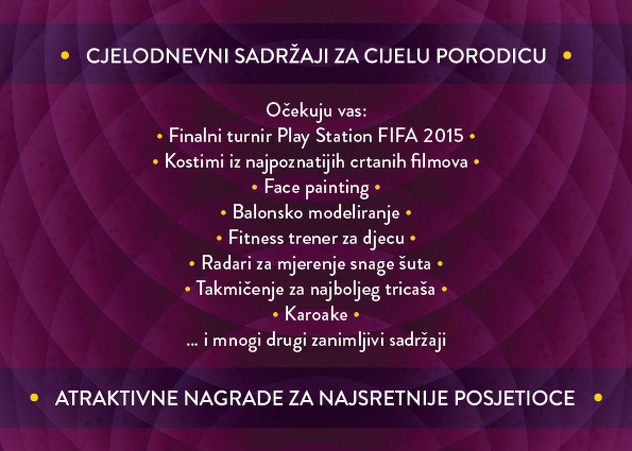 • CJELODNEVNI SADRŽAJI ZA CIJELU PORODICU •

Očekuju vas:
• Finalni turnir Play Station FIFA 2015 •
• Kostimi iz najpoznatijih crtanih filmova •
• Face painting •
• Balonsko modeliranje •
• Fitness trener za djecu •
• Radari za mjerenje snage šuta •
• Takmičenje za najboljeg tricaša •
• Karoake •
... i mnogi drugi zanimljivi sadržaji

• ATRAKTIVNE NAGRADE ZA NAJSRETNIJE POSJETIOCE •